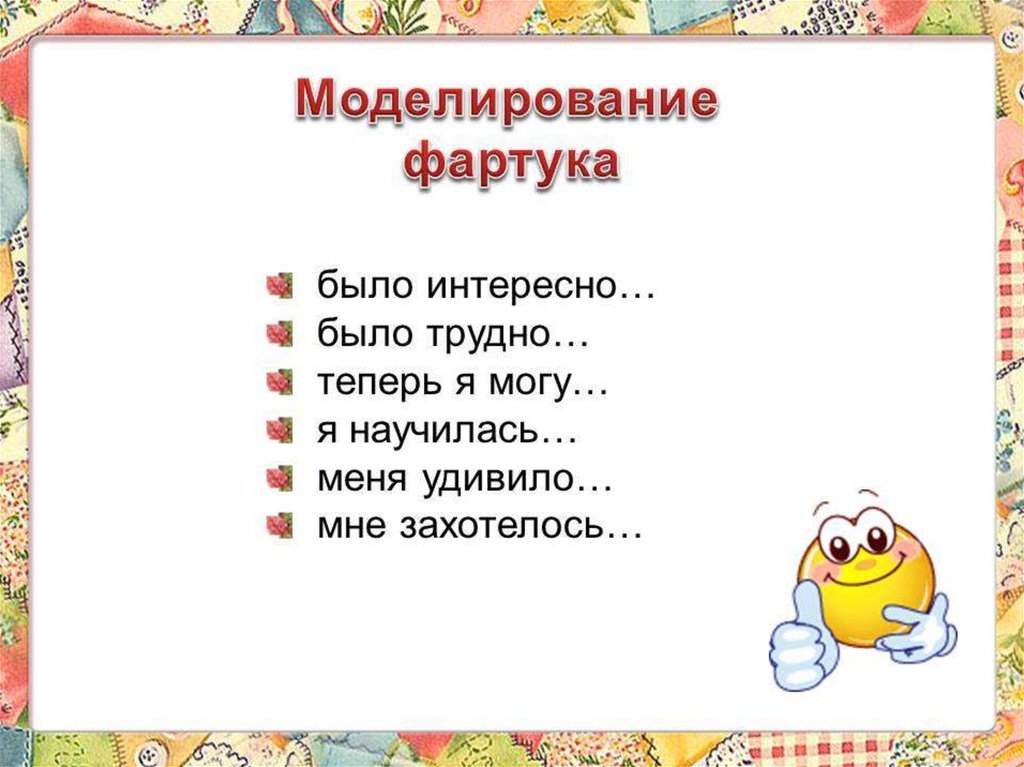 Моделирование фартука

было интересно…
было трудно…
теперь я могу…
я научилась…
меня удивило…
мне захотелось…